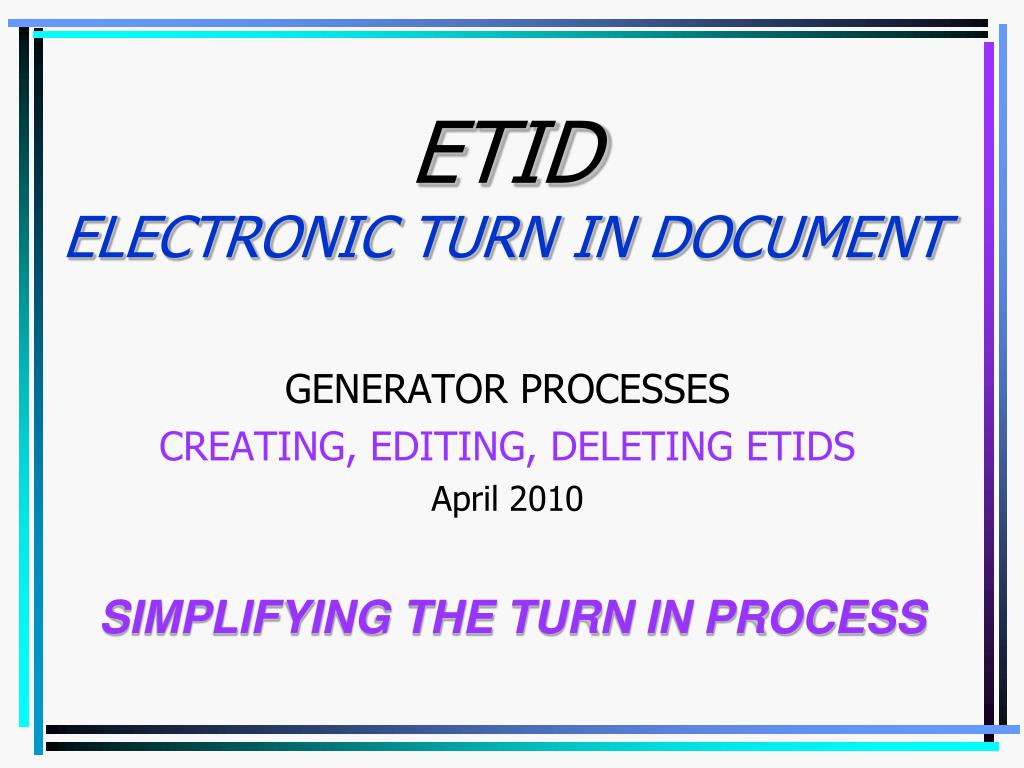 ETID
ELECTRONIC TURN IN DOCUMENT

GENERATOR PROCESSES
CREATING, EDITING, DELETING ETIDS
April 2010

SIMPLIFYING THE TURN IN PROCESS